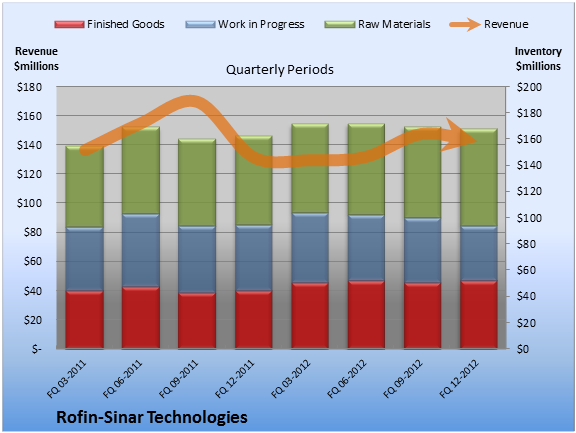 Finished Goods
Work in Progress
Raw Materials
Revenue

Revenue $millions

Quarterly Periods

Inventory $millions

$180
$160
$140
$120
$100
$80
$60
$40
$20
$-

$200
$180
$160
$140
$120
$100
$80
$60
$40
$20
$0

FQ 03-2011
FQ 06-2011
FQ 09-2011
FQ 12-2011
FQ 03-2012
FQ 06-2012
FQ 09-2012
FQ 12-2012

Rofin-Sinar Technologies